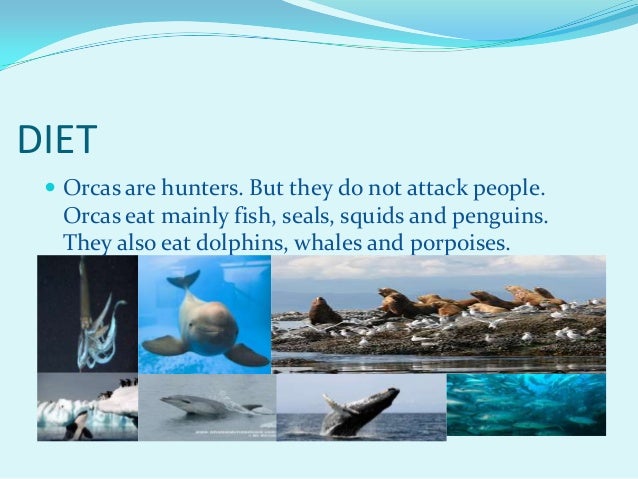 DIET

Orcas are hunters. But they do not attack people. Orcas eat mainly fish, seals, squids and penguins. They also eat dolphins, whales and porpoises.